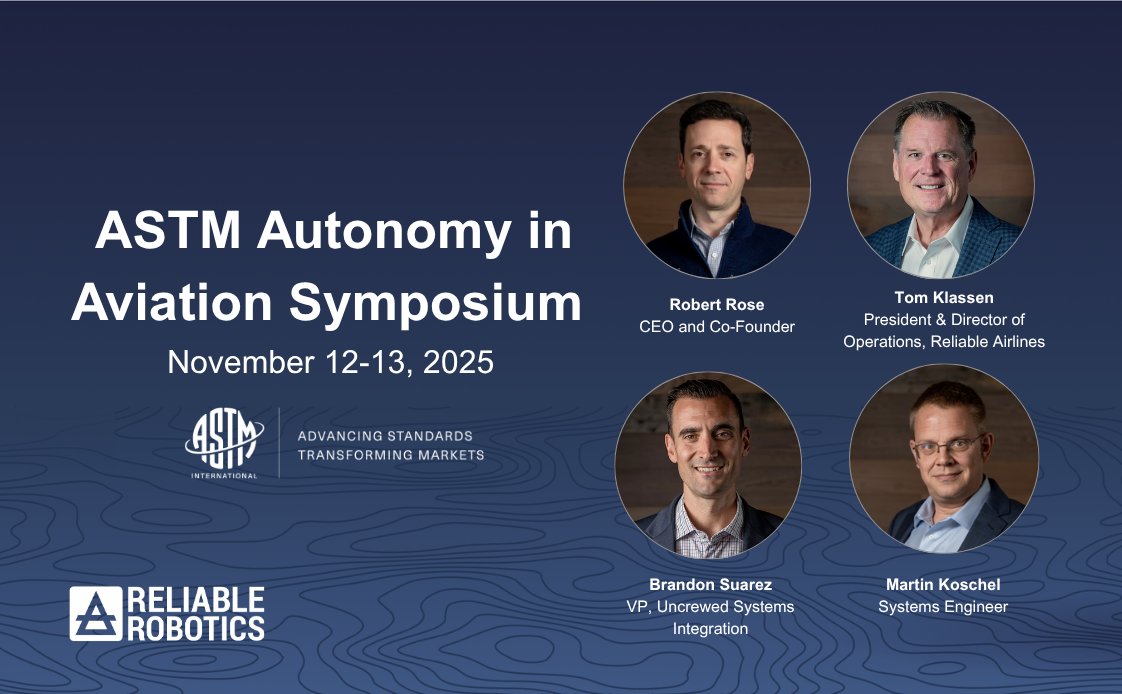 ASTM Autonomy in Aviation Symposium

November 12-13, 2025

ASTM INTERNATIONAL

ADVANCING STANDARDS TRANSFORMING MARKETS

RELIABLE ROBOTICS

Robert Rose
CEO and Co-Founder

Tom Klassen
President & Director of Operations, Reliable Airlines

Brandon Suarez
VP, Uncrewed Systems Integration

Martin Koschel
Systems Engineer